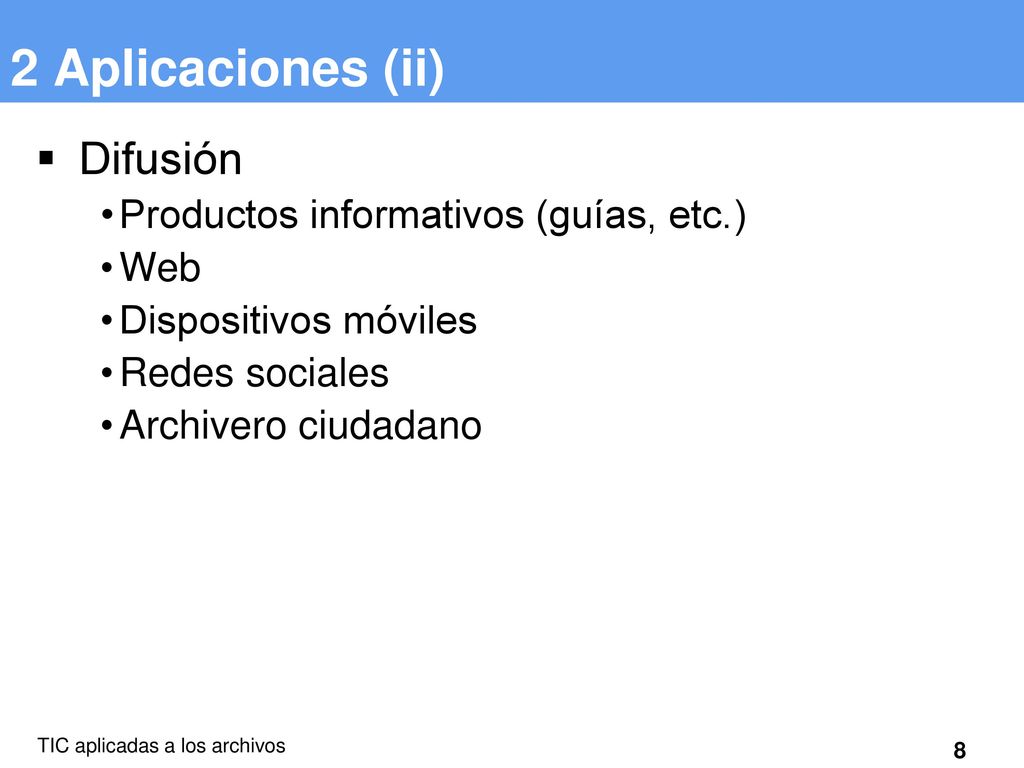 2 Aplicaciones (ii)

▪ Difusión

• Productos informativos (guías, etc.)
• Web
• Dispositivos móviles
• Redes sociales
• Archivero ciudadano

TIC aplicadas a los archivos

8